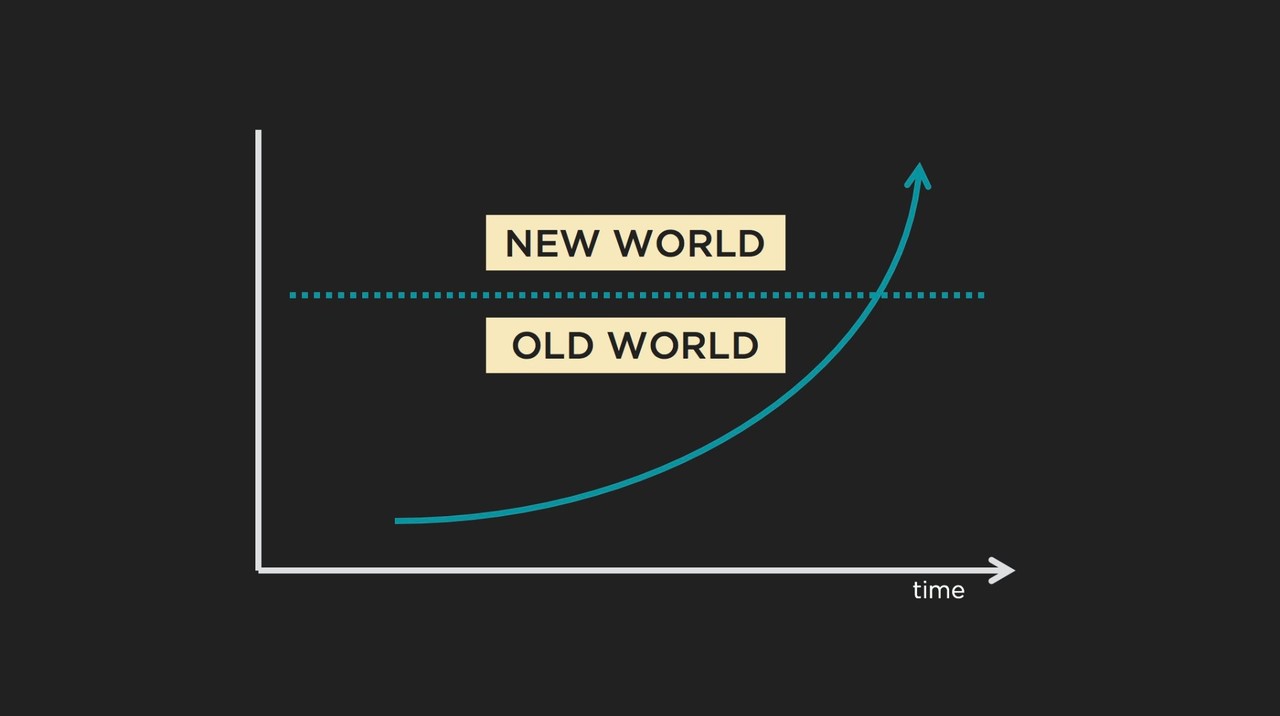 NEW WORLD

OLD WORLD

time